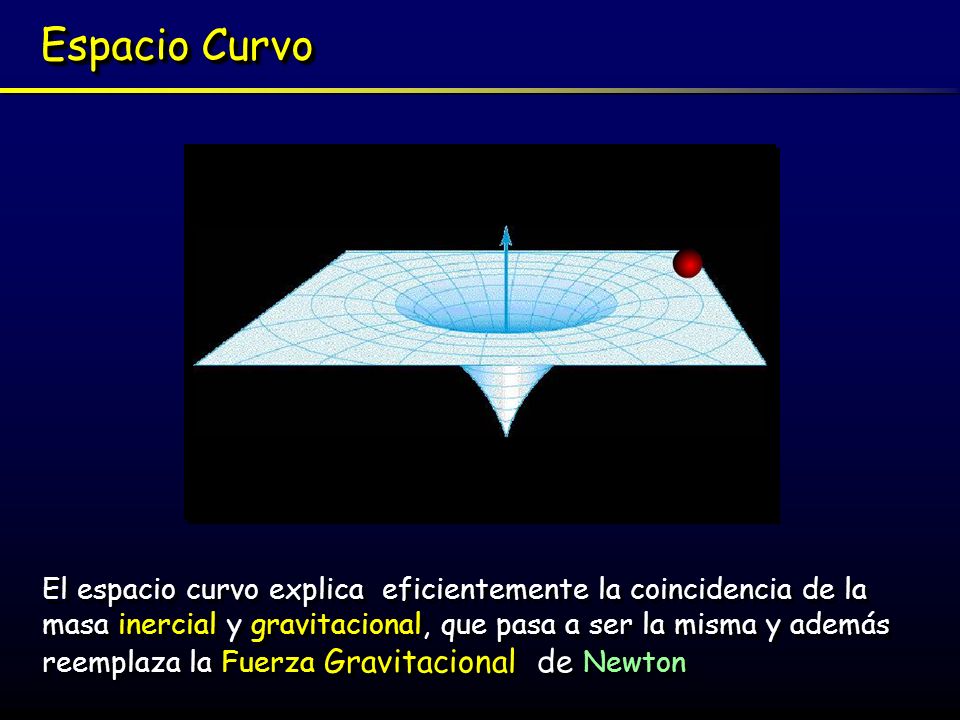 Espacio Curvo

El espacio curvo explica eficientemente la coincidencia de la masa inercial y gravitacional, que pasa a ser la misma y además reemplaza la Fuerza Gravitacional de Newton